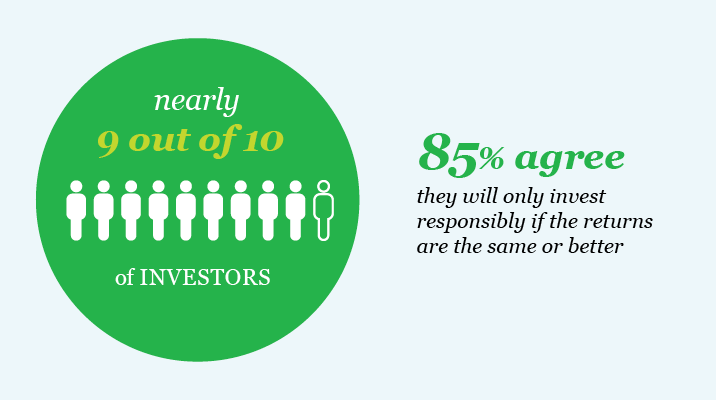 nearly
9 out of 10

of INVESTORS

85% agree
they will only invest responsibly if the returns are the same or better